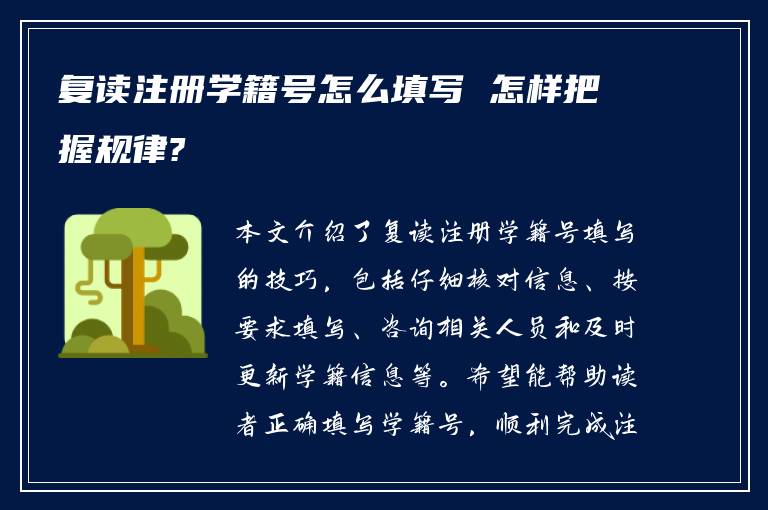 复读注册学籍号怎么填写 怎样把握规律?

本文介绍了复读注册学籍号填写的技巧，包括仔细核对信息、按要求填写、咨询相关人员和及时更新学籍信息等。希望能帮助读者正确填写学籍号，顺利完成注